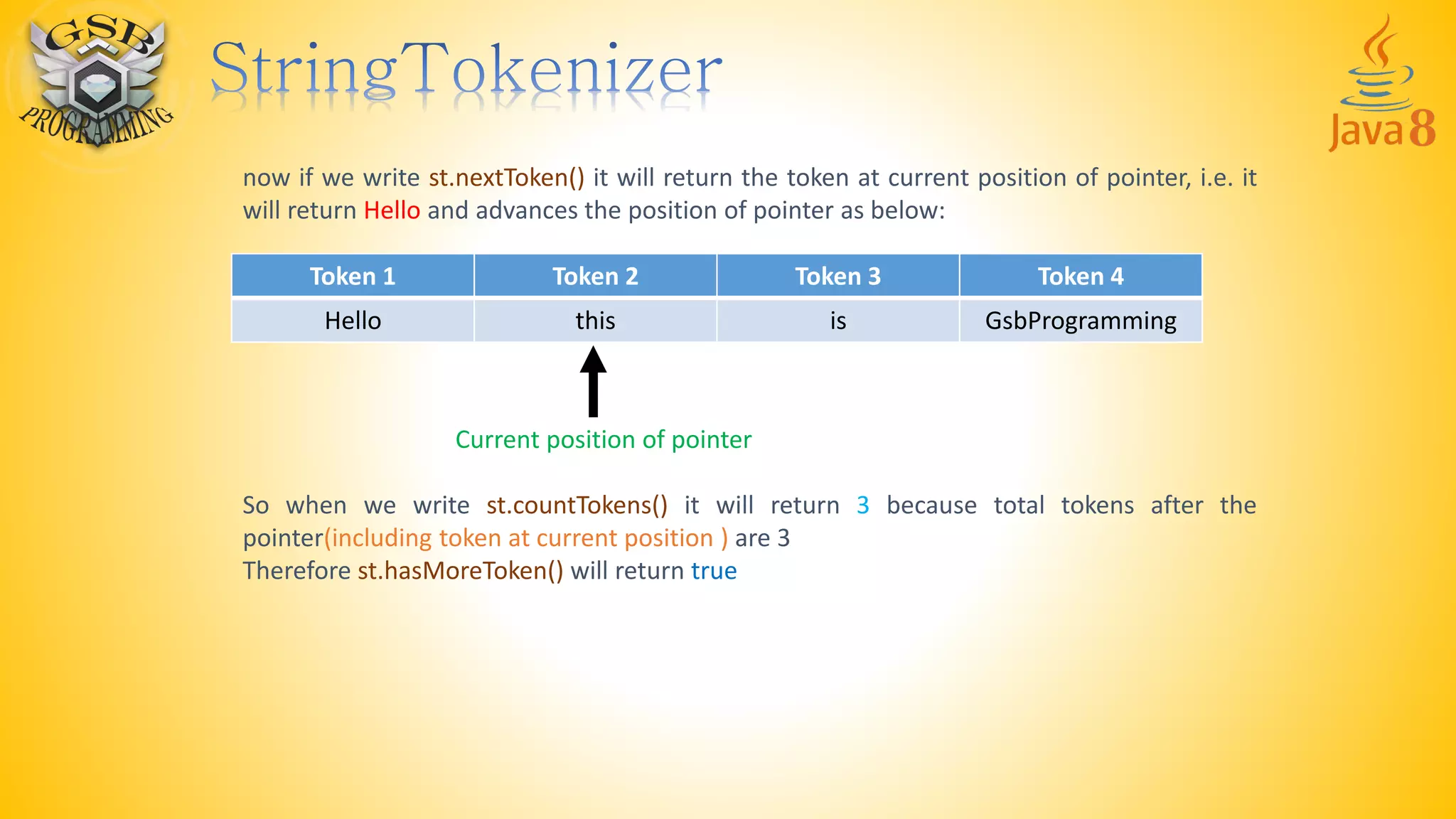 GSB PROGRAMMING

StringTokenizer

Java 8

now if we write st.nextToken() it will return the token at current position of pointer, i.e. it will return Hello and advances the position of pointer as below:

| Token 1 | Token 2 | Token 3 | Token 4 |
|---|---|---|---|
| Hello | this | is | GsbProgramming |

Current position of pointer

So when we write st.countTokens() it will return 3 because total tokens after the pointer(including token at current position ) are 3
Therefore st.hasMoreToken() will return true